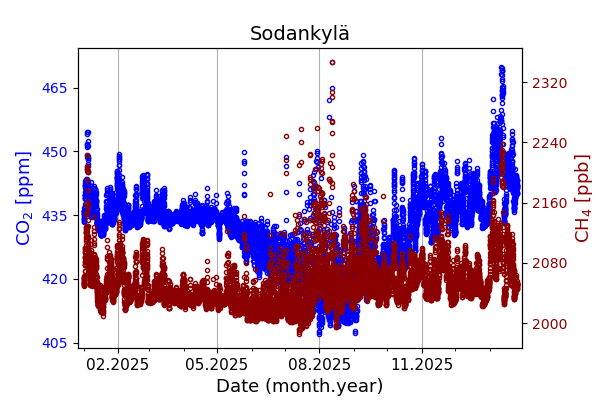 Sodankylä

$CO_2$ [ppm]

465
450
435
420
405

$CH_4$ [ppb]

2320
2240
2160
2080
2000

02.2025
05.2025
08.2025
11.2025

Date (month.year)